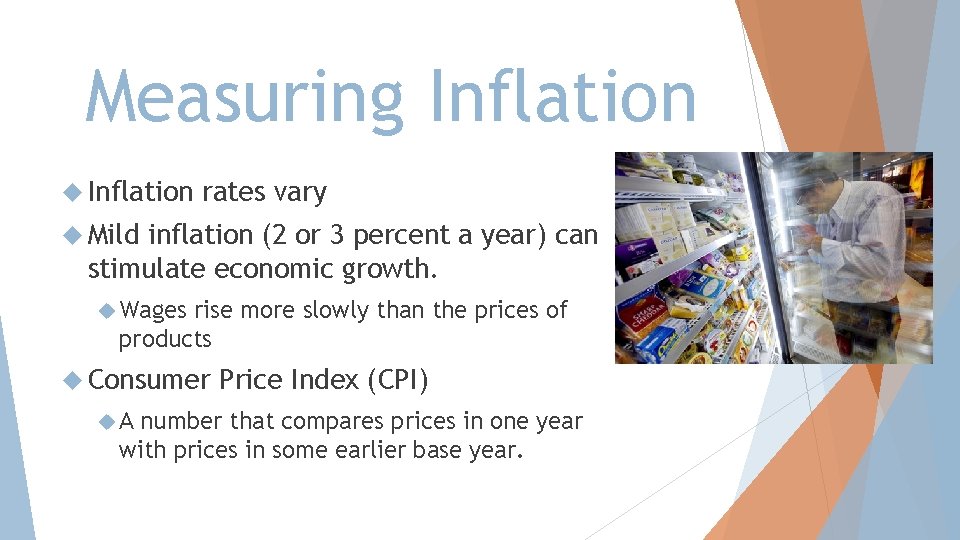 Measuring Inflation

Inflation rates vary

Mild inflation (2 or 3 percent a year) can stimulate economic growth.

Wages rise more slowly than the prices of products

Consumer Price Index (CPI)

A number that compares prices in one year with prices in some earlier base year.